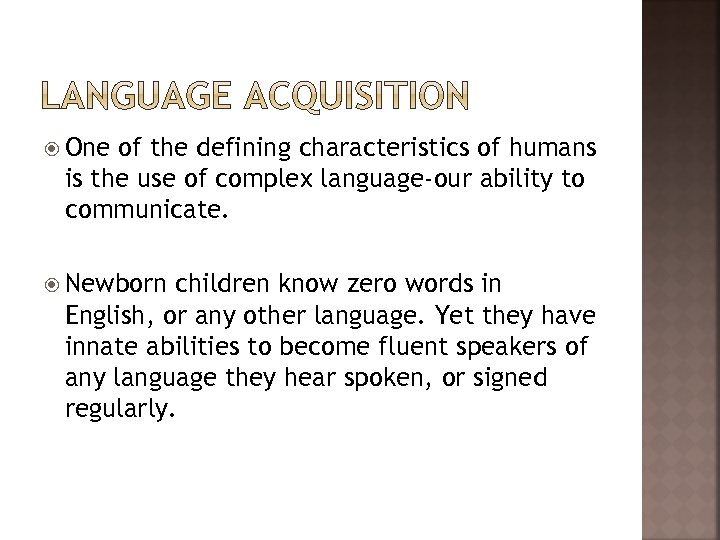 LANGUAGE ACQUISITION

One of the defining characteristics of humans is the use of complex language-our ability to communicate.

Newborn children know zero words in English, or any other language. Yet they have innate abilities to become fluent speakers of any language they hear spoken, or signed regularly.